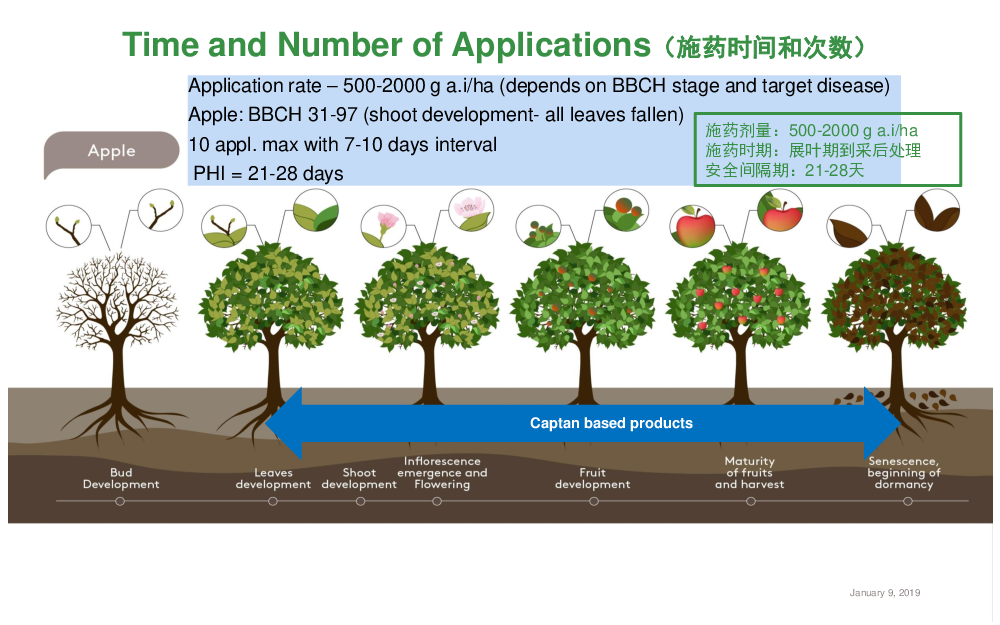 Time and Number of Applications（施药时间和次数）

Application rate – 500-2000 g a.i/ha (depends on BBCH stage and target disease)
Apple: BBCH 31-97 (shoot development- all leaves fallen)
10 appl. max with 7-10 days interval
PHI = 21-28 days

施药剂量：500-2000 g a.i/ha
施药时期：展叶期到采后处理
安全间隔期：21-28天

Apple

Captan based products

Bud Development

Leaves development

Shoot development

Inflorescence emergence and Flowering

Fruit development

Maturity of fruits and harvest

Senescence, beginning of dormancy

January 9, 2019